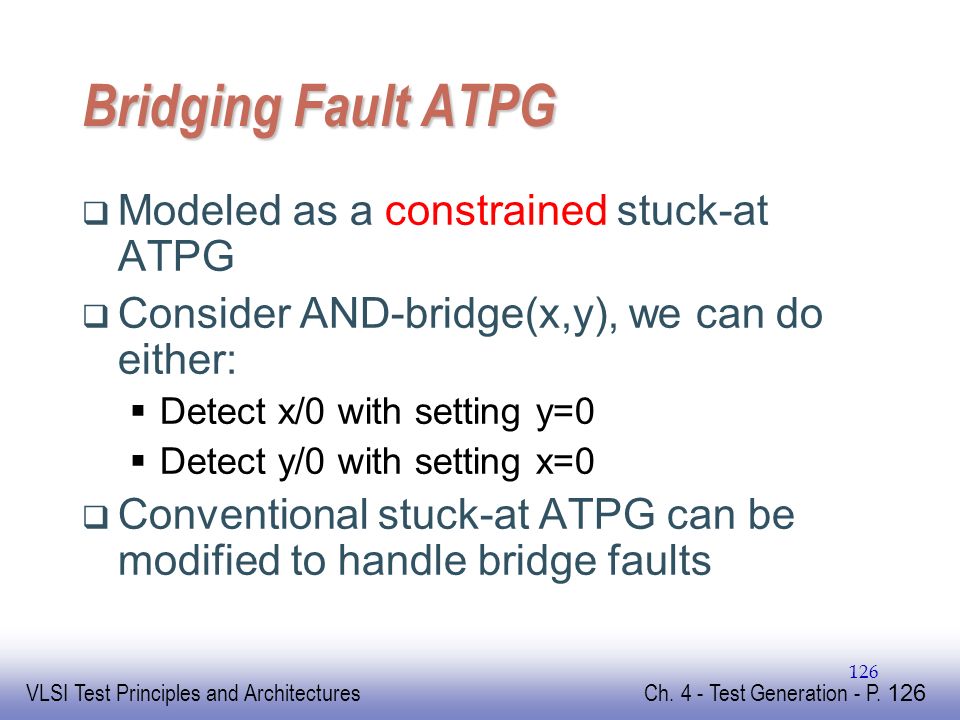 Bridging Fault ATPG

❑ Modeled as a constrained stuck-at ATPG

❑ Consider AND-bridge(x,y), we can do either:

▪ Detect x/0 with setting y=0

▪ Detect y/0 with setting x=0

❑ Conventional stuck-at ATPG can be modified to handle bridge faults

126

VLSI Test Principles and Architectures

Ch. 4 - Test Generation - P. 126